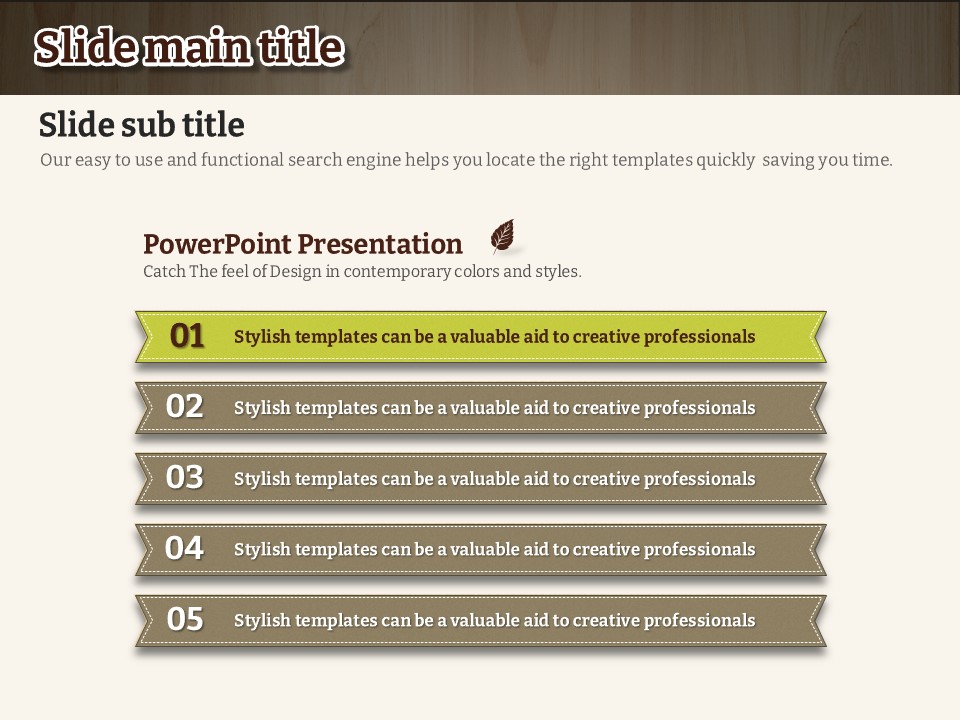 Slide main title

Slide sub title

Our easy to use and functional search engine helps you locate the right templates quickly saving you time.

PowerPoint Presentation

Catch The feel of Design in contemporary colors and styles.

01 Stylish templates can be a valuable aid to creative professionals

02 Stylish templates can be a valuable aid to creative professionals

03 Stylish templates can be a valuable aid to creative professionals

04 Stylish templates can be a valuable aid to creative professionals

05 Stylish templates can be a valuable aid to creative professionals